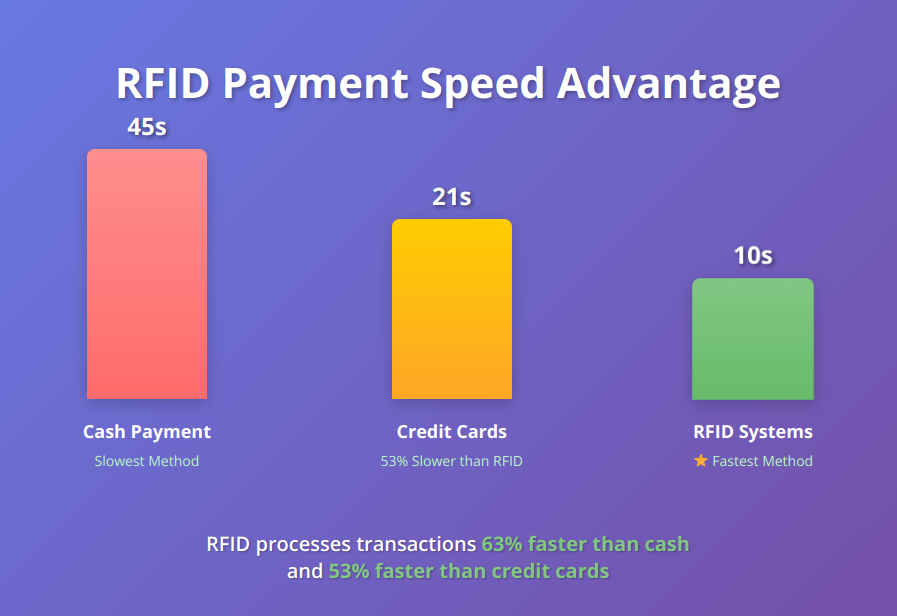 RFID Payment Speed Advantage

45s

Cash Payment

Slowest Method

21s

Credit Cards

53% Slower than RFID

10s

RFID Systems

★ Fastest Method

RFID processes transactions 63% faster than cash and 53% faster than credit cards